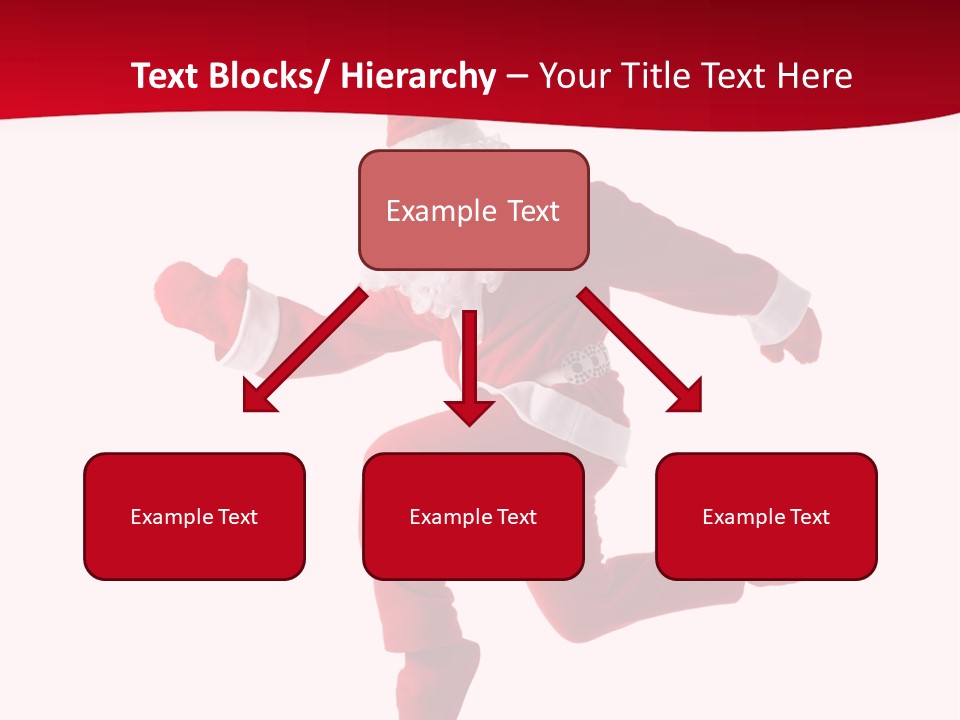 Text Blocks/ Hierarchy – Your Title Text Here

Example Text

Example Text

Example Text

Example Text